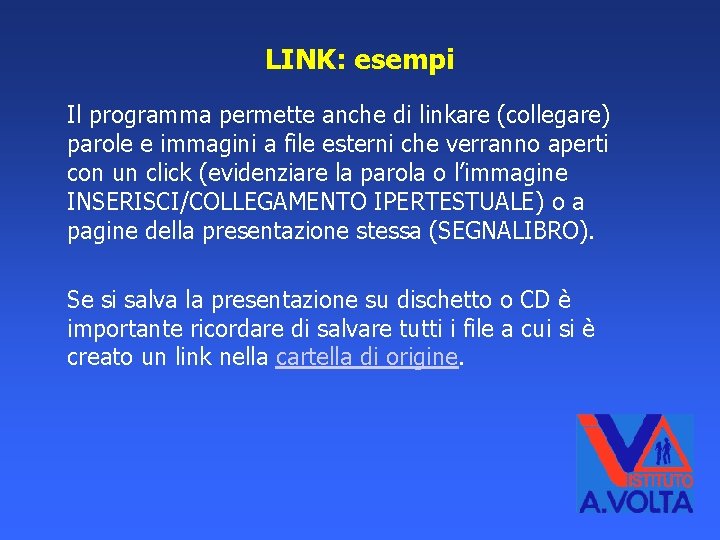 LINK: esempi

Il programma permette anche di linkare (collegare) parole e immagini a file esterni che verranno aperti con un click (evidenziare la parola o l'immagine INSERISCI/COLLEGAMENTO IPERTESTUALE) o a pagine della presentazione stessa (SEGNALIBRO).

Se si salva la presentazione su dischetto o CD è importante ricordare di salvare tutti i file a cui si è creato un link nella cartella di origine.

ISTITUTO
A.VOLTA